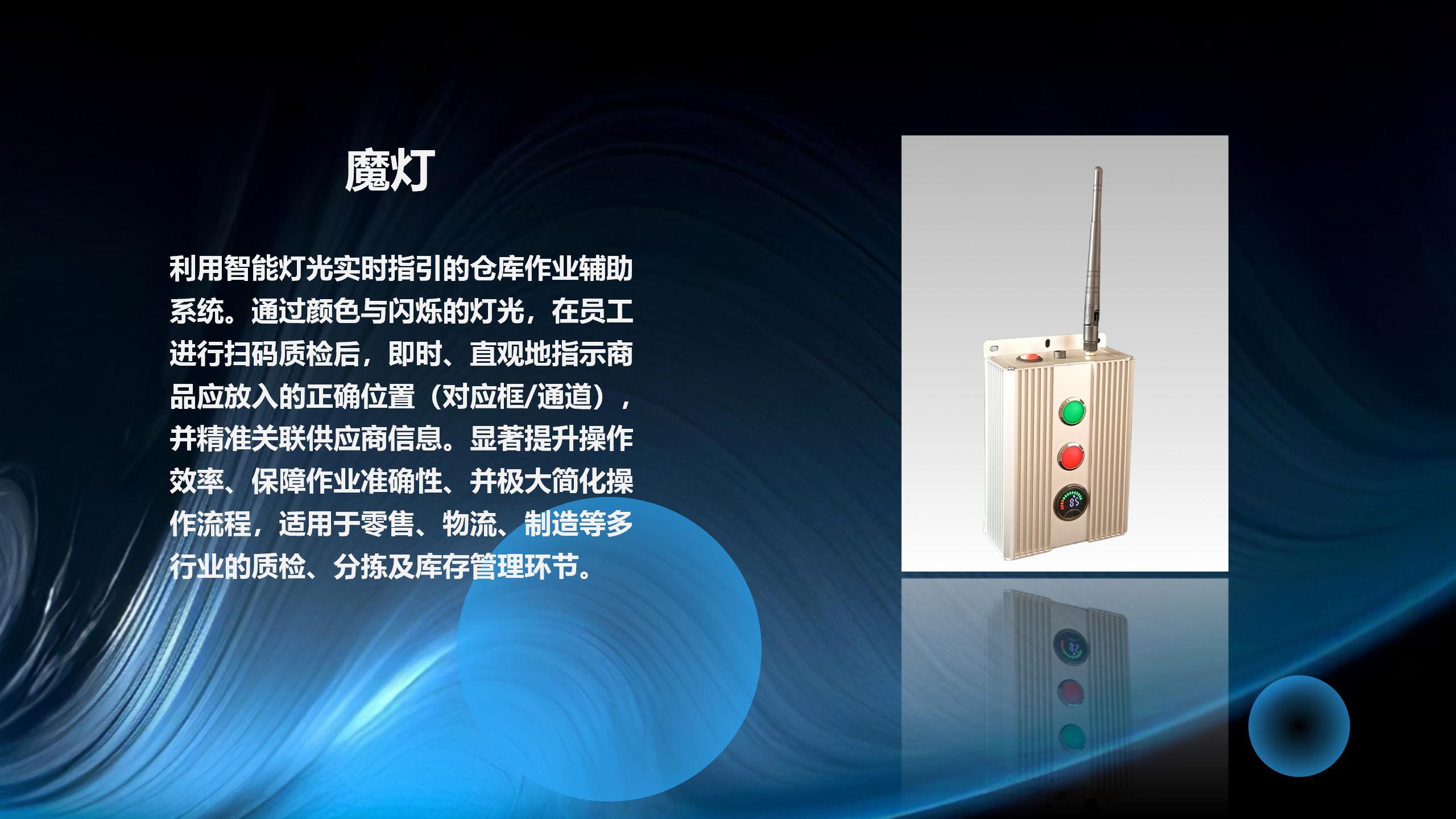 魔灯

利用智能灯光实时指引的仓库作业辅助系统。通过颜色与闪烁的灯光，在员工进行扫码质检后，即时、直观地指示商品应放入的正确位置（对应框/通道），并精准关联供应商信息。显著提升操作效率、保障作业准确性、并极大简化操作流程，适用于零售、物流、制造等多行业的质检、分拣及库存管理环节。

85